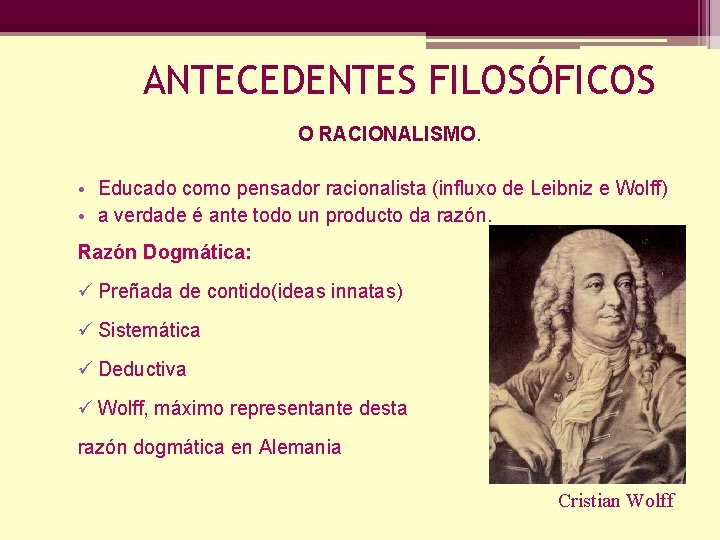 ANTECEDENTES FILOSÓFICOS

O RACIONALISMO.

• Educado como pensador racionalista (influxo de Leibniz e Wolff)
• a verdade é ante todo un producto da razón.

Razón Dogmática:

✓ Preñada de contido(ideas innatas)

✓ Sistemática

✓ Deductiva

✓ Wolff, máximo representante desta razón dogmática en Alemania

Cristian Wolff